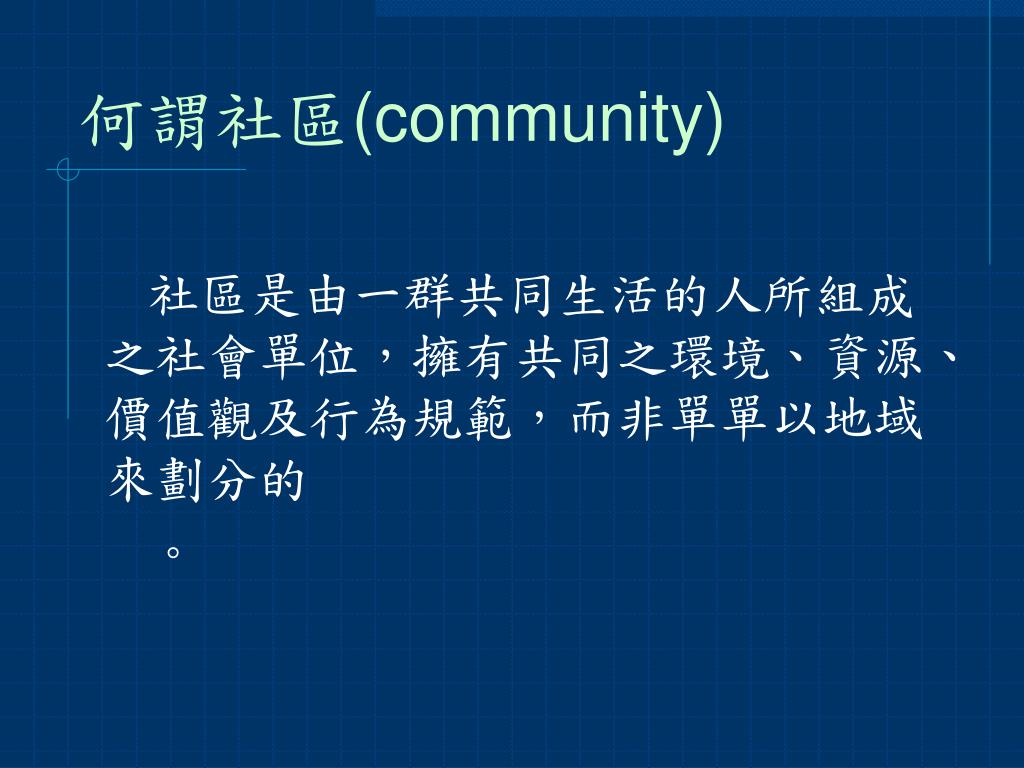 何謂社區(community)

社區是由一群共同生活的人所組成之社會單位，擁有共同之環境、資源、價值觀及行為規範，而非單單以地域來劃分的

。